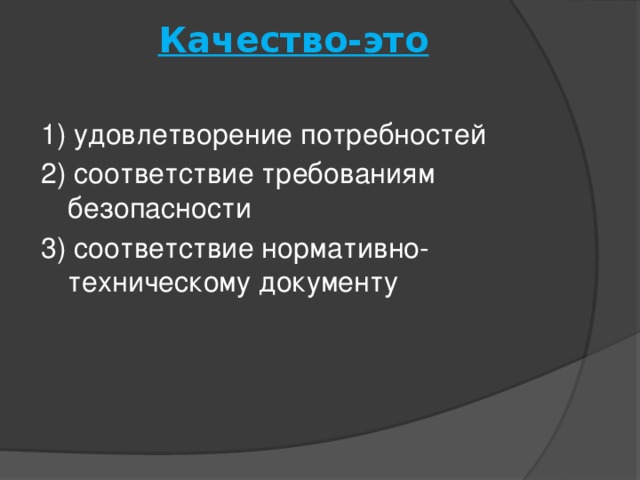 Качество-это

1) удовлетворение потребностей

2) соответствие требованиям безопасности

3) соответствие нормативно-техническому документу